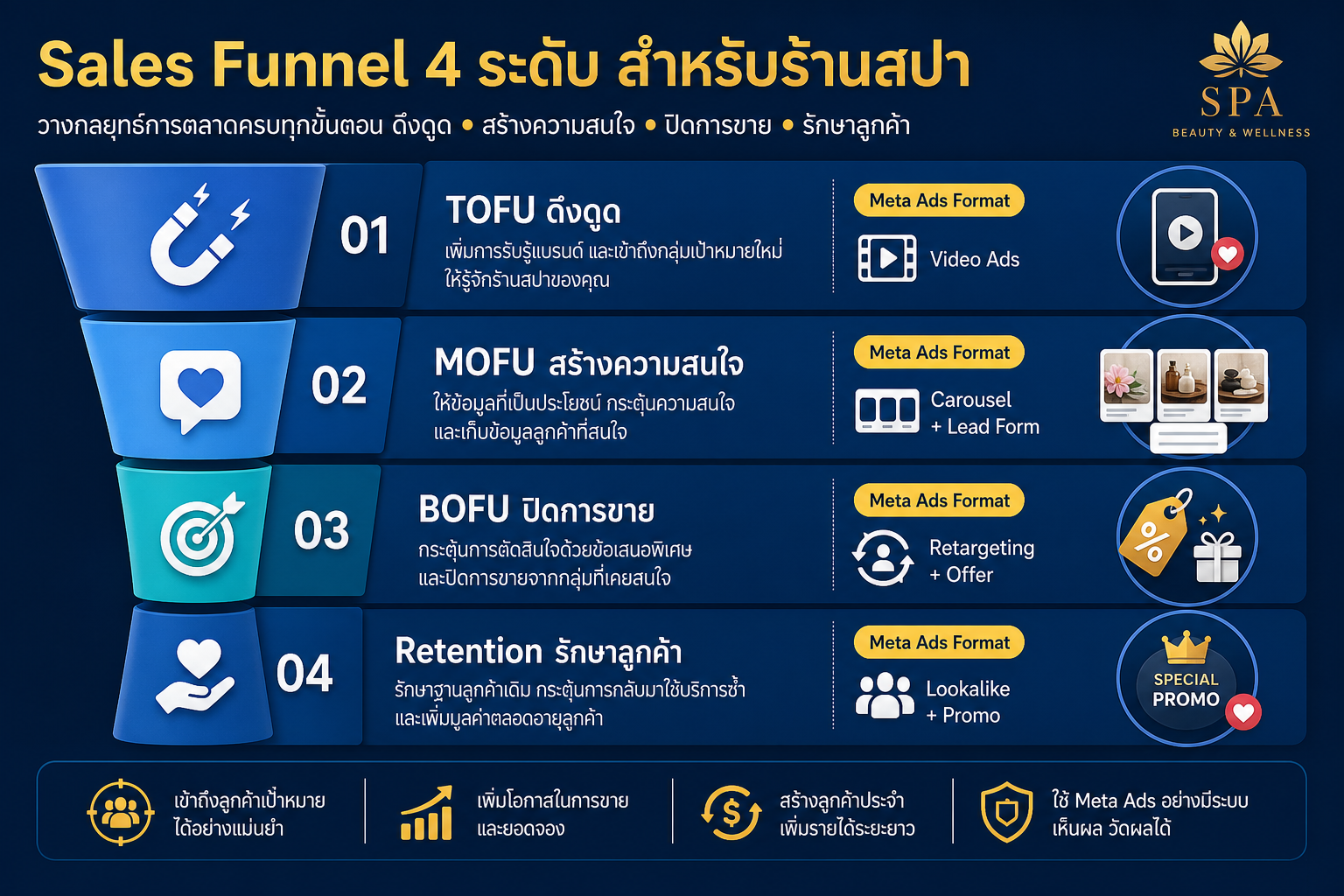 Sales Funnel 4 ระดับ สำหรับร้านสปา

วางกลยุทธ์การตลาดครบทุกขั้นตอน ดึงดูด • สร้างความสนใจ • ปิดการขาย • รักษาลูกค้า

SPA
BEAUTY & WELLNESS

01
TOFU ดึงดูด
เพิ่มการรับรู้แบรนด์ และเข้าถึงกลุ่มเป้าหมายใหม่ ให้รู้จักร้านสปาของคุณ
Meta Ads Format
Video Ads

02
MOFU สร้างความสนใจ
ให้ข้อมูลที่เป็นประโยชน์ กระตุ้นความสนใจ และเก็บข้อมูลลูกค้าที่สนใจ
Meta Ads Format
Carousel
+ Lead Form

03
BOFU ปิดการขาย
กระตุ้นการตัดสินใจด้วยข้อเสนอพิเศษ และปิดการขายจากกลุ่มที่เคยสนใจ
Meta Ads Format
Retargeting
+ Offer

04
Retention รักษาลูกค้า
รักษาฐานลูกค้าเดิม กระตุ้นการกลับมาใช้บริการซ้ำ และเพิ่มมูลค่าตลอดอายุลูกค้า
Meta Ads Format
Lookalike
+ Promo
SPECIAL
PROMO

เข้าถึงลูกค้าเป้าหมาย ได้อย่างแม่นยำ

เพิ่มโอกาสในการขาย และยอดจอง

สร้างลูกค้าประจำ เพิ่มรายได้ระยะยาว

ใช้ Meta Ads อย่างมีระบบ เห็นผล วัดผลได้